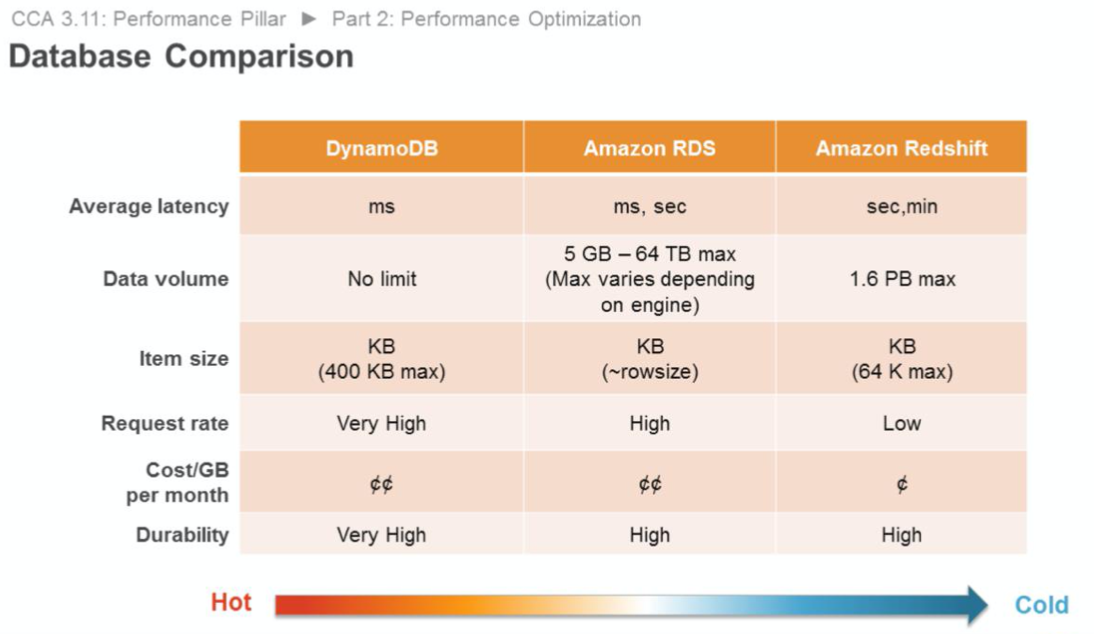 CCA 3.11: Performance Pillar ► Part 2: Performance Optimization

Database Comparison

| | DynamoDB | Amazon RDS | Amazon Redshift |
|---|---|---|---|
| Average latency | ms | ms, sec | sec,min |
| Data volume | No limit | 5 GB – 64 TB max (Max varies depending on engine) | 1.6 PB max |
| Item size | KB (400 KB max) | KB (~rowsize) | KB (64 K max) |
| Request rate | Very High | High | Low |
| Cost/GB per month | ¢¢ | ¢¢ | ¢ |
| Durability | Very High | High | High |

Hot

Cold